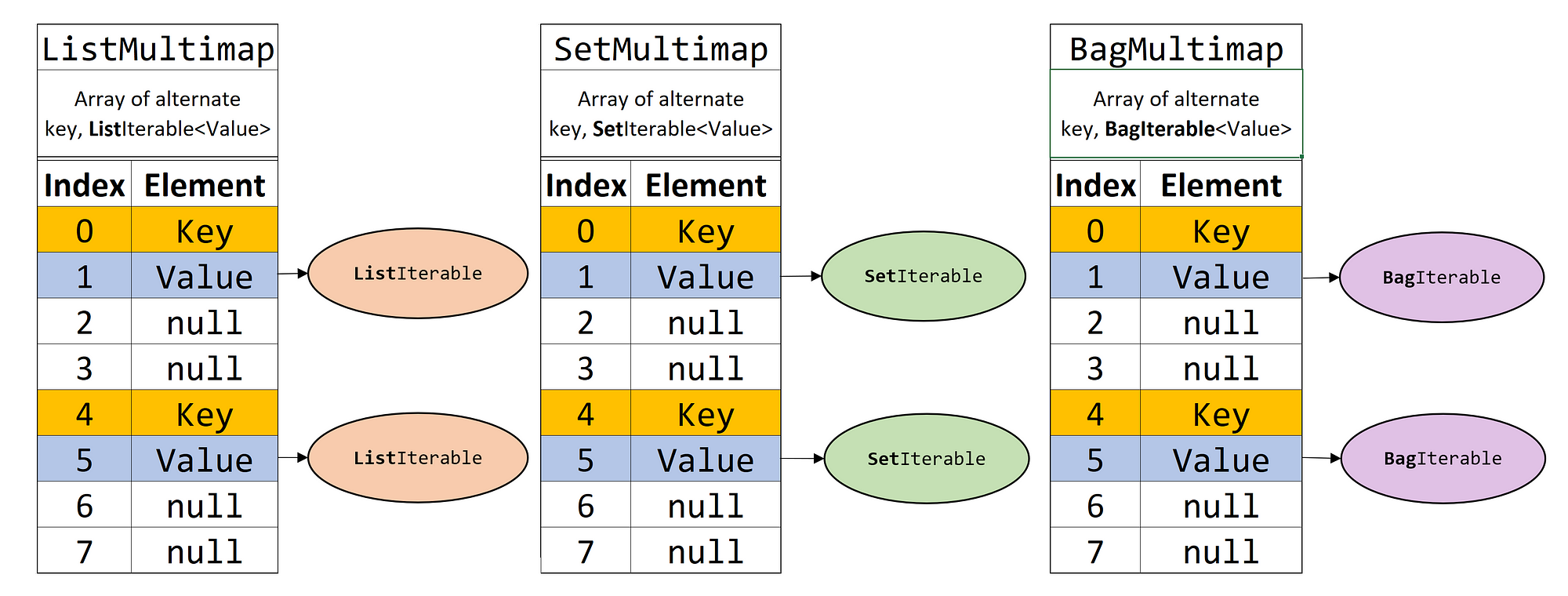 ListMultimap

Array of alternate key, ListIterable<Value>

| Index | Element |
|---|---|
| 0 | Key |
| 1 | Value |
| 2 | null |
| 3 | null |
| 4 | Key |
| 5 | Value |
| 6 | null |
| 7 | null |

ListIterable

ListIterable

SetMultimap

Array of alternate key, SetIterable<Value>

| Index | Element |
|---|---|
| 0 | Key |
| 1 | Value |
| 2 | null |
| 3 | null |
| 4 | Key |
| 5 | Value |
| 6 | null |
| 7 | null |

SetIterable

SetIterable

BagMultimap

Array of alternate key, BagIterable<Value>

| Index | Element |
|---|---|
| 0 | Key |
| 1 | Value |
| 2 | null |
| 3 | null |
| 4 | Key |
| 5 | Value |
| 6 | null |
| 7 | null |

BagIterable

BagIterable